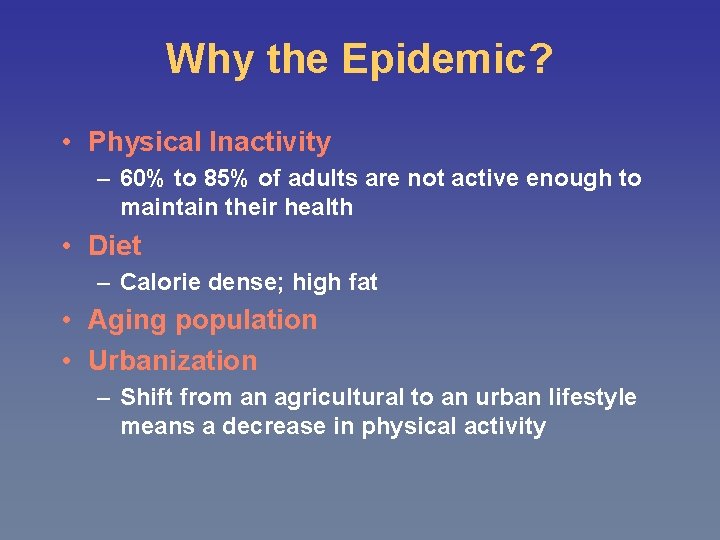 Why the Epidemic?

• Physical Inactivity
– 60% to 85% of adults are not active enough to maintain their health
• Diet
– Calorie dense; high fat
• Aging population
• Urbanization
– Shift from an agricultural to an urban lifestyle means a decrease in physical activity